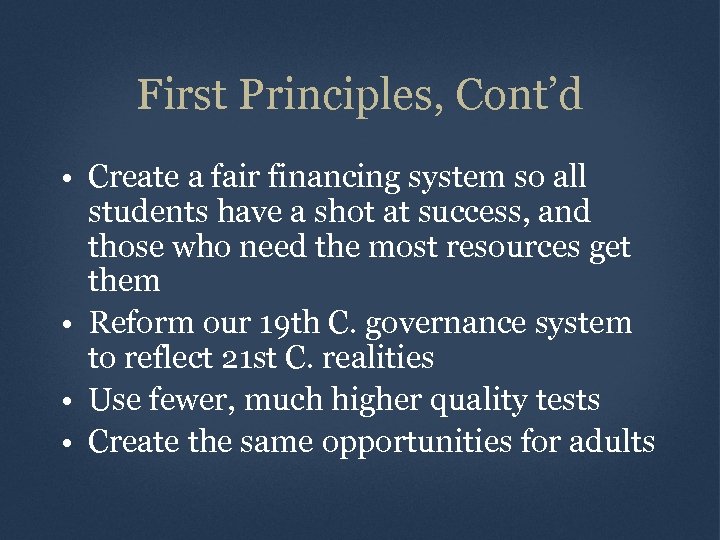 First Principles, Cont'd

• Create a fair financing system so all students have a shot at success, and those who need the most resources get them
• Reform our 19th C. governance system to reflect 21st C. realities
• Use fewer, much higher quality tests
• Create the same opportunities for adults